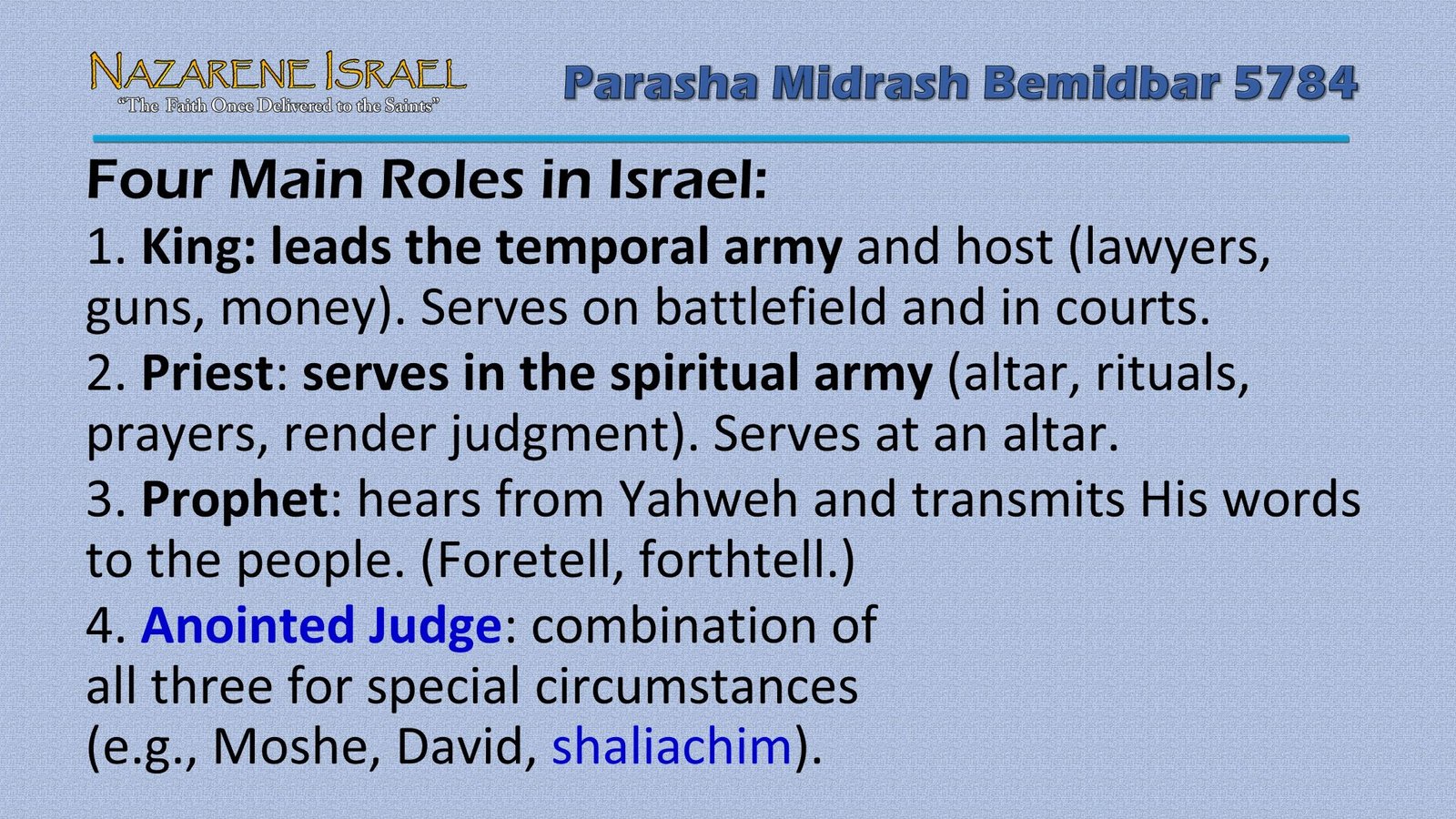 NAZARENE ISRAEL
"The Faith Once Delivered to the Saints"

Parasha Midrash Bemidbar 5784

Four Main Roles in Israel:
1. King: leads the temporal army and host (lawyers, guns, money). Serves on battlefield and in courts.
2. Priest: serves in the spiritual army (altar, rituals, prayers, render judgment). Serves at an altar.
3. Prophet: hears from Yahweh and transmits His words to the people. (Foretell, forthtell.)
4. Anointed Judge: combination of all three for special circumstances (e.g., Moshe, David, shaliachim).